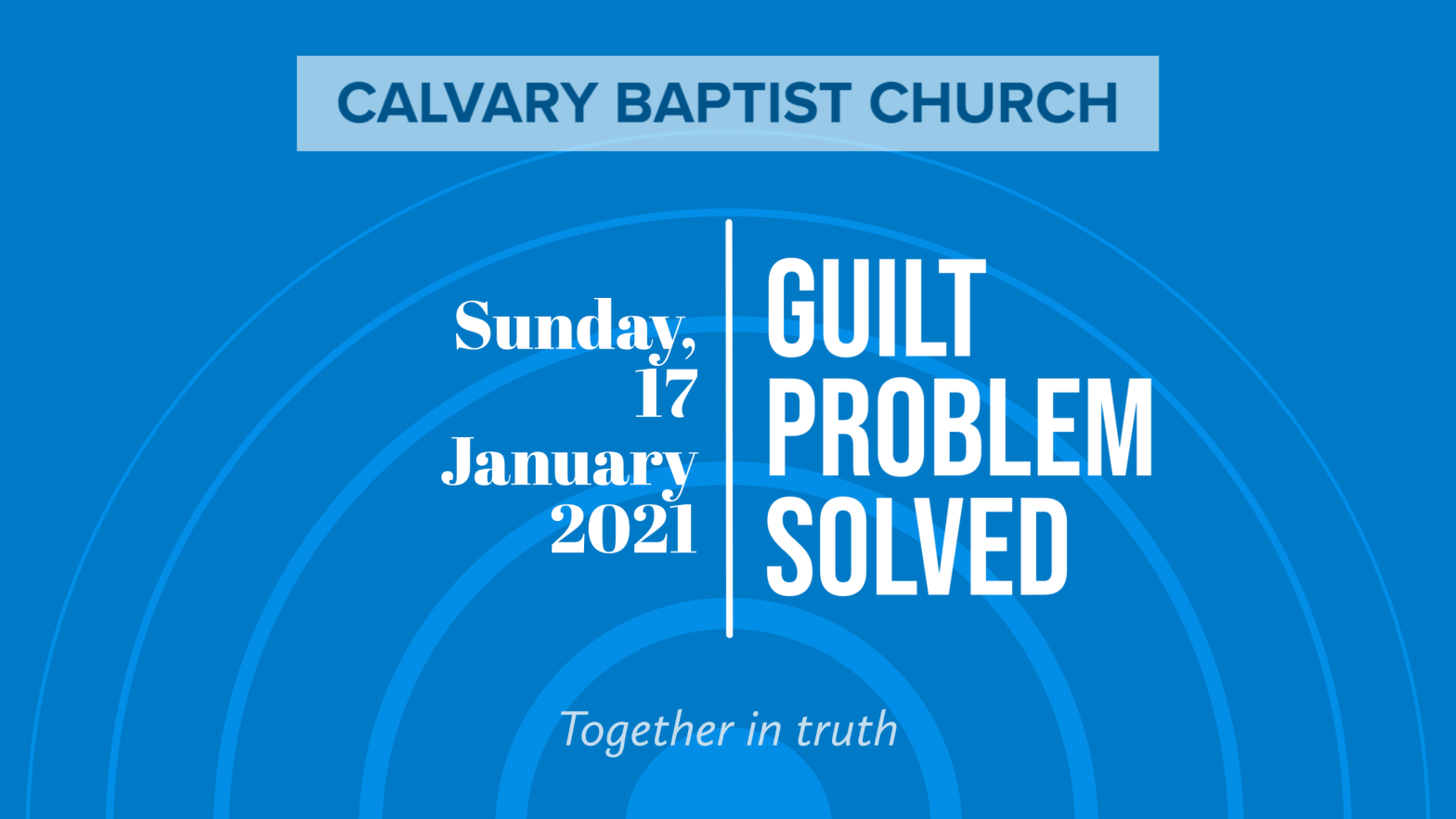 CALVARY BAPTIST CHURCH

Sunday, 17 January 2021

GUILT PROBLEM SOLVED

Together in truth